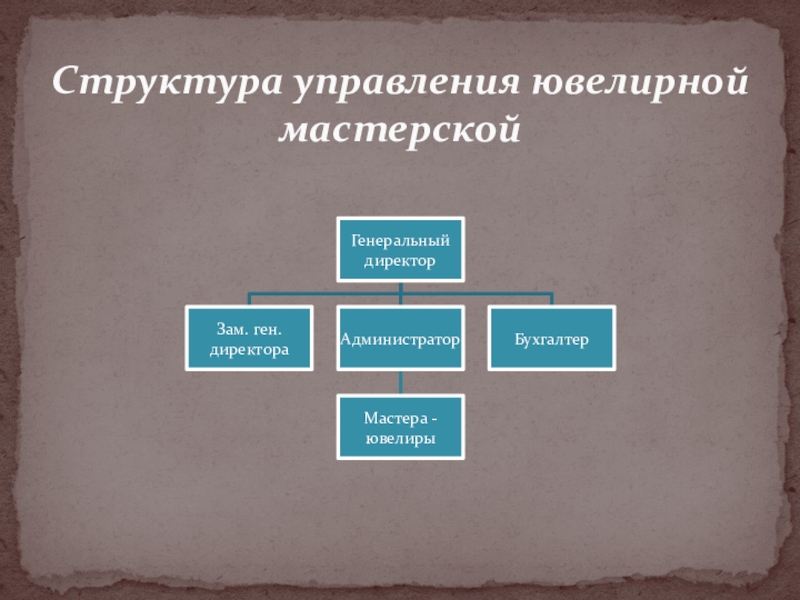 Структура управления ювелирной мастерской

Генеральный директор

Зам. ген. директора

Администратор

Бухгалтер

Мастера - ювелиры